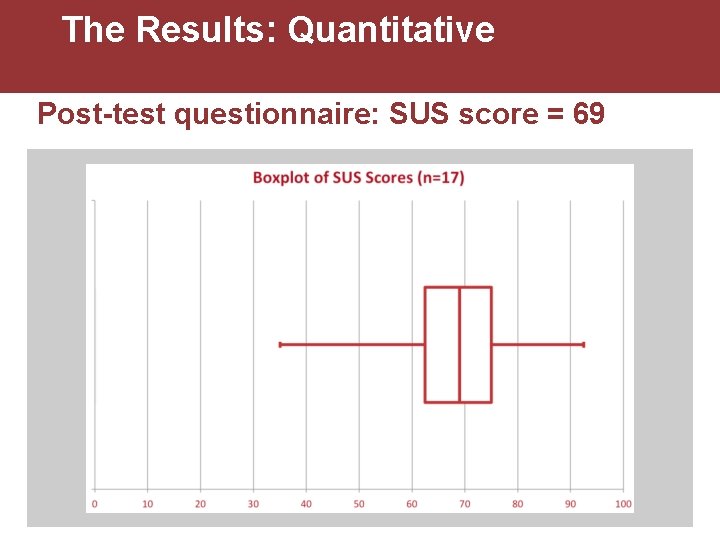 The Results: Quantitative

Post-test questionnaire: SUS score = 69

Boxplot of SUS Scores (n=17)

0 10 20 30 40 50 60 70 80 90 100